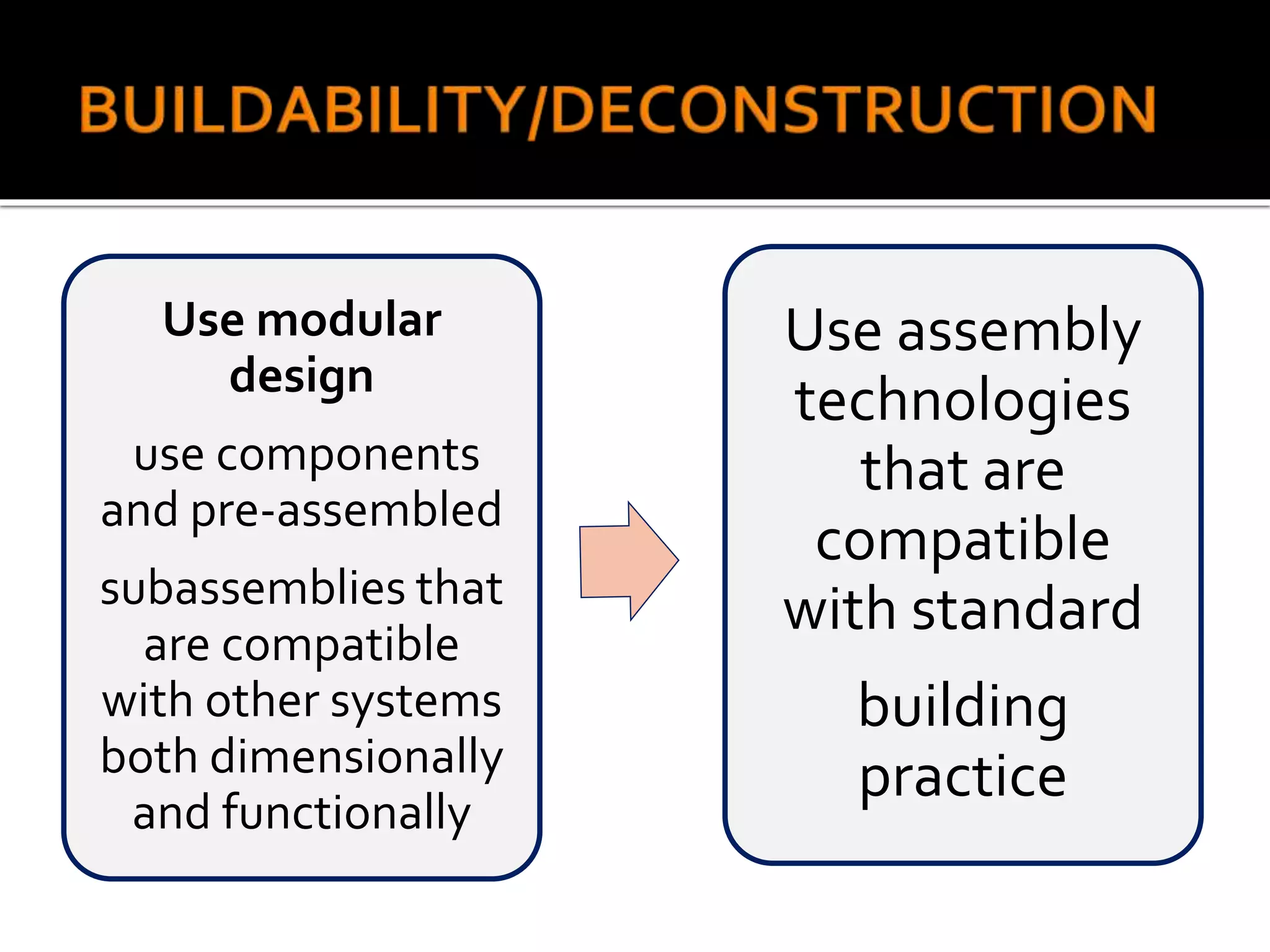 BUILDABILITY/DECONSTRUCTION

Use modular design

use components and pre-assembled

subassemblies that are compatible with other systems both dimensionally and functionally

Use assembly technologies that are compatible with standard

building practice